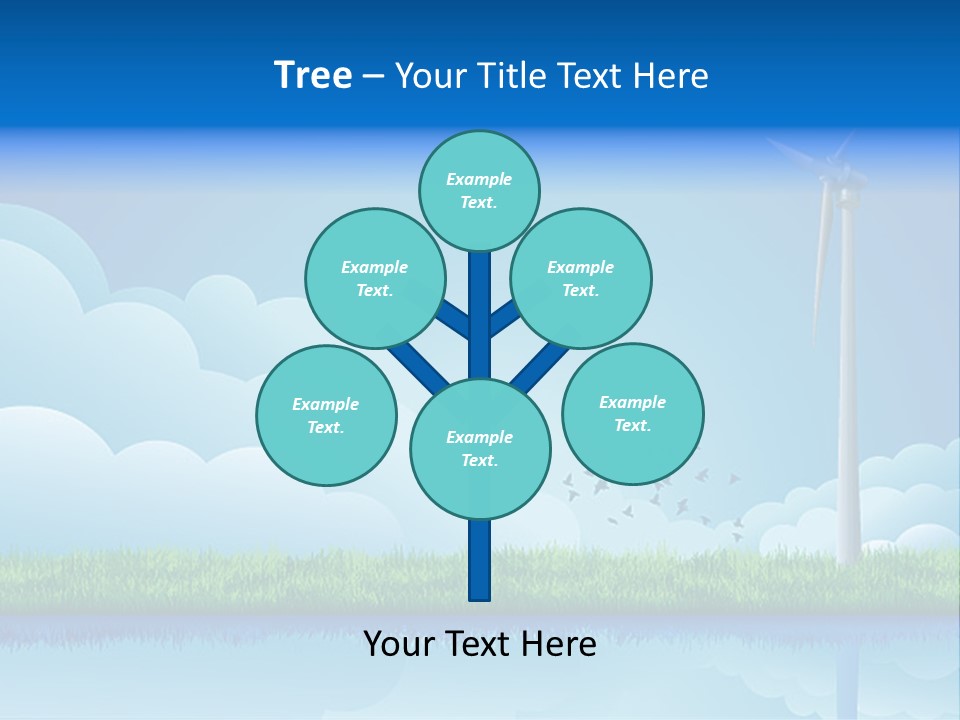 Tree – Your Title Text Here

Example Text.

Example Text.

Example Text.

Example Text.

Example Text.

Example Text.

Your Text Here